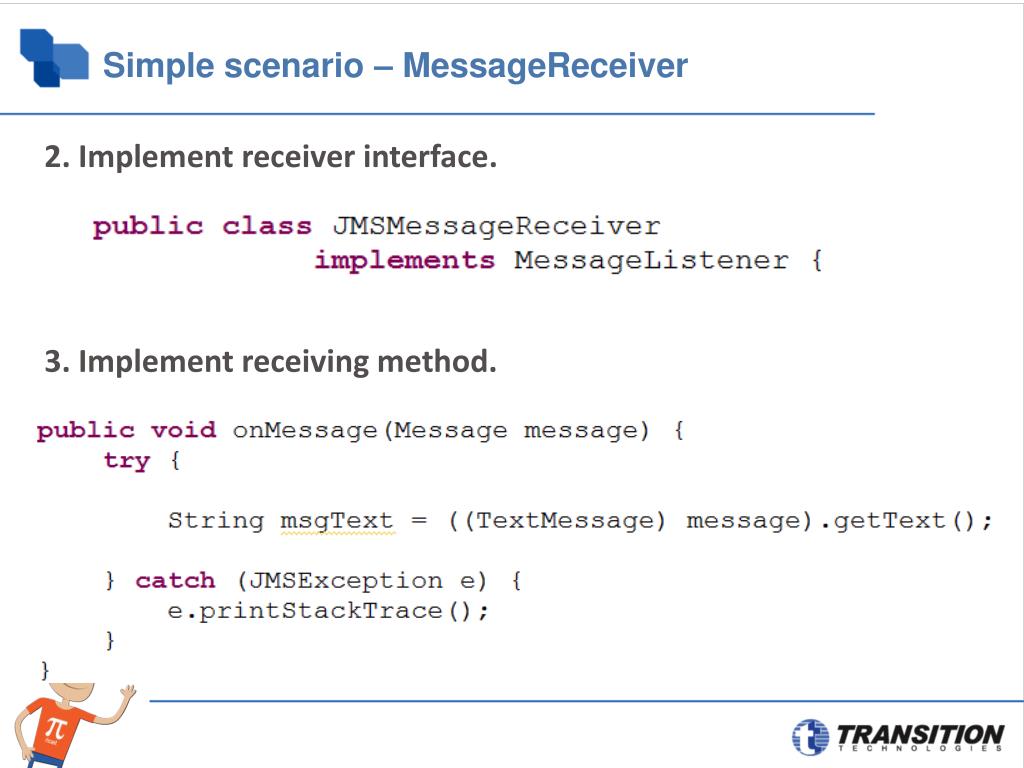 Simple scenario – MessageReceiver

2. Implement receiver interface.

public class JMSMessageReceiver
implements MessageListener {

3. Implement receiving method.

public void onMessage(Message message) {
try {

String msgText = ((TextMessage) message).getText();

} catch (JMSException e) {
e.printStackTrace();
}
}

π

TRANSITION
TECHNOLOGIES